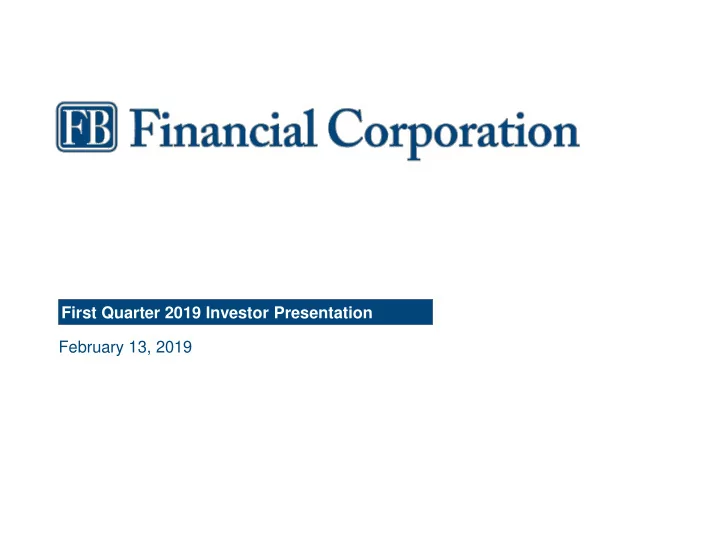 FB Financial Corporation

First Quarter 2019 Investor Presentation

February 13, 2019